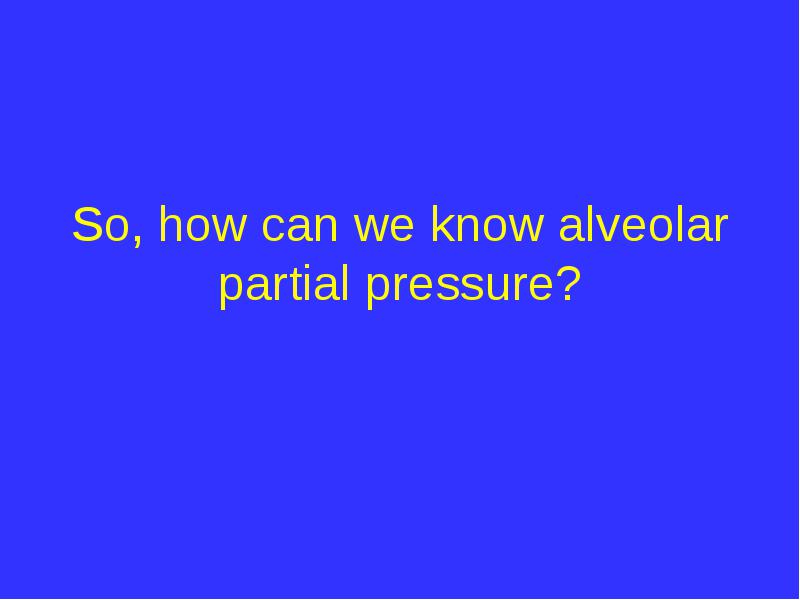 So, how can we know alveolar partial pressure?